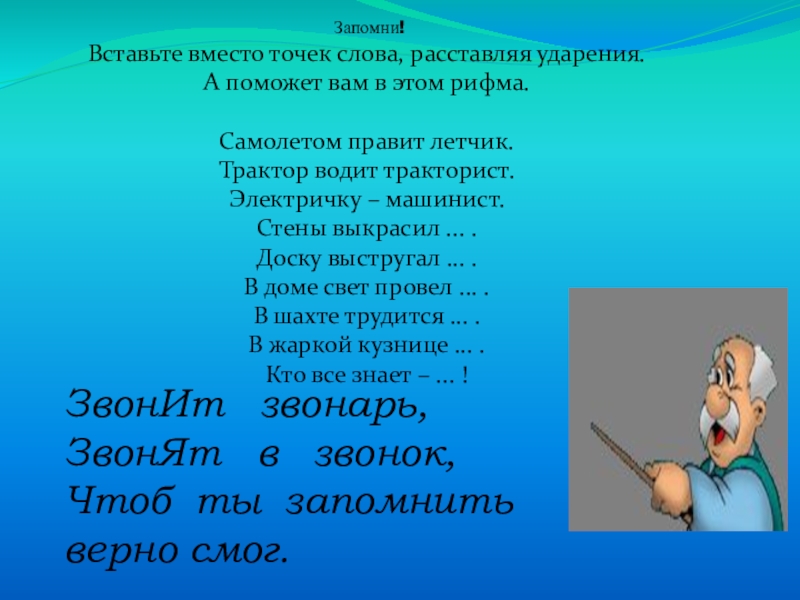 Запомни!
Вставьте вместо точек слова, расставляя ударения.
А поможет вам в этом рифма.

Самолетом правит летчик.
Трактор водит тракторист.
Электричку – машинист.
Стены выкрасил … .
Доску выстругал … .
В доме свет провел … .
В шахте трудится … .
В жаркой кузнице … .
Кто все знает – … !

ЗвонИт звонарь,
ЗвонЯт в звонок,
Чтоб ты запомнить
верно смог.